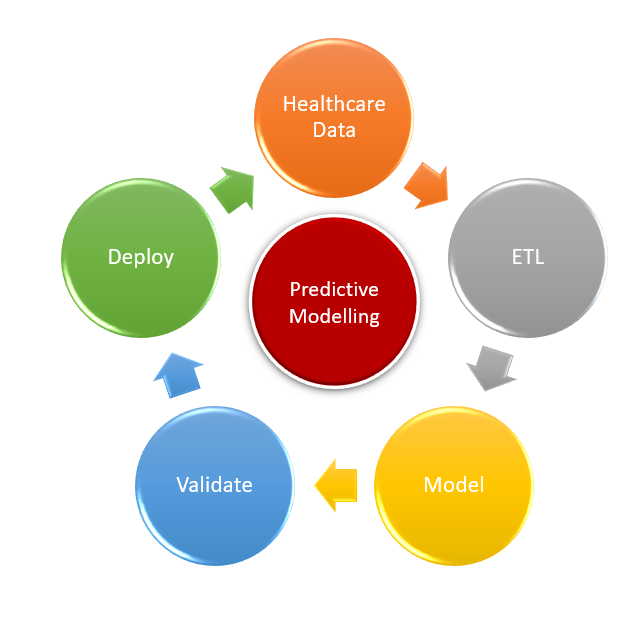 Healthcare Data

ETL

Model

Validate

Deploy

Predictive Modelling